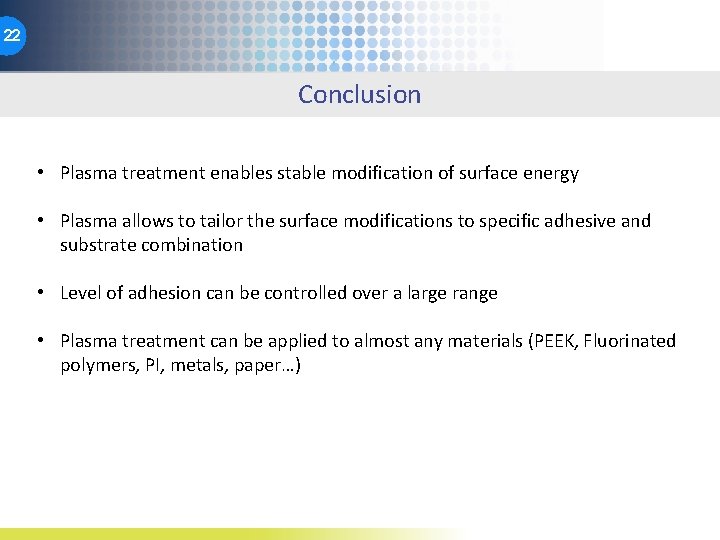 22

Conclusion

• Plasma treatment enables stable modification of surface energy

• Plasma allows to tailor the surface modifications to specific adhesive and substrate combination

• Level of adhesion can be controlled over a large range

• Plasma treatment can be applied to almost any materials (PEEK, Fluorinated polymers, PI, metals, paper…)